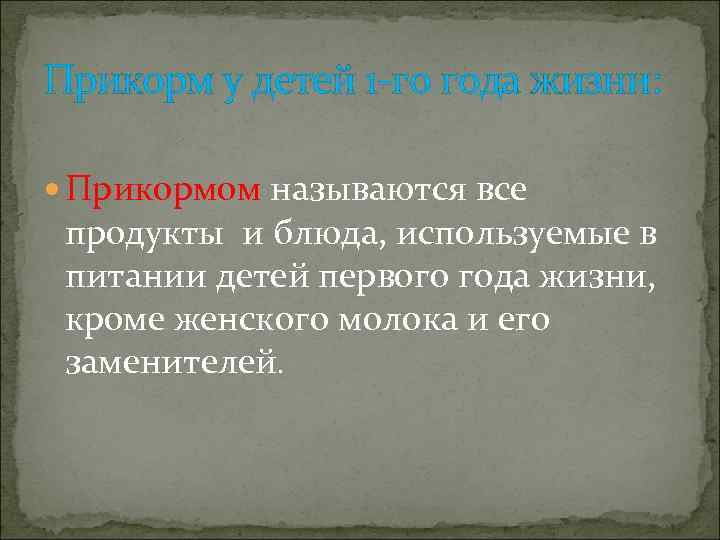 Прикорм у детей 1-го года жизни:

Прикормом называются все продукты и блюда, используемые в питании детей первого года жизни, кроме женского молока и его заменителей.